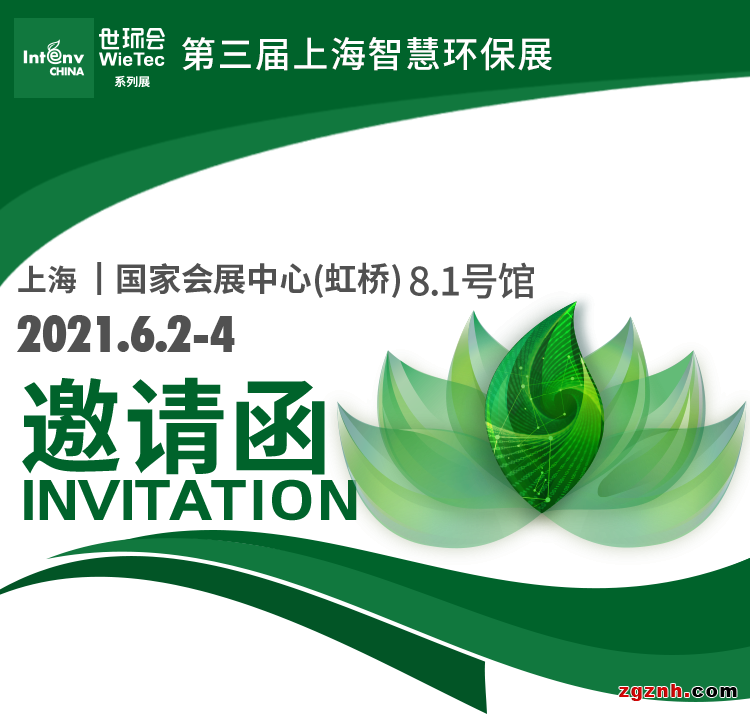 Intenv CHINA

世环会 WieTec 系列展

第三届上海智慧环保展

上海 | 国家会展中心(虹桥) 8.1号馆

2021.6.2-4

邀请函

INVITATION

zgznh.com